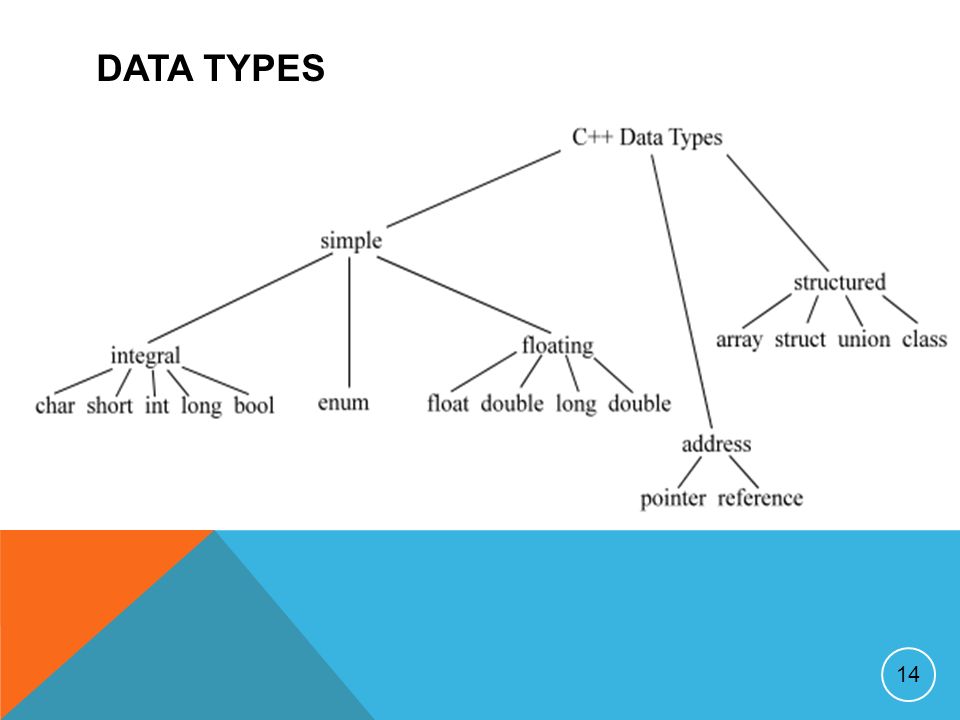 DATA TYPES

C++ Data Types

simple

structured

array struct union class

integral

floating

char short int long bool

enum

float double long double

address

pointer reference

14